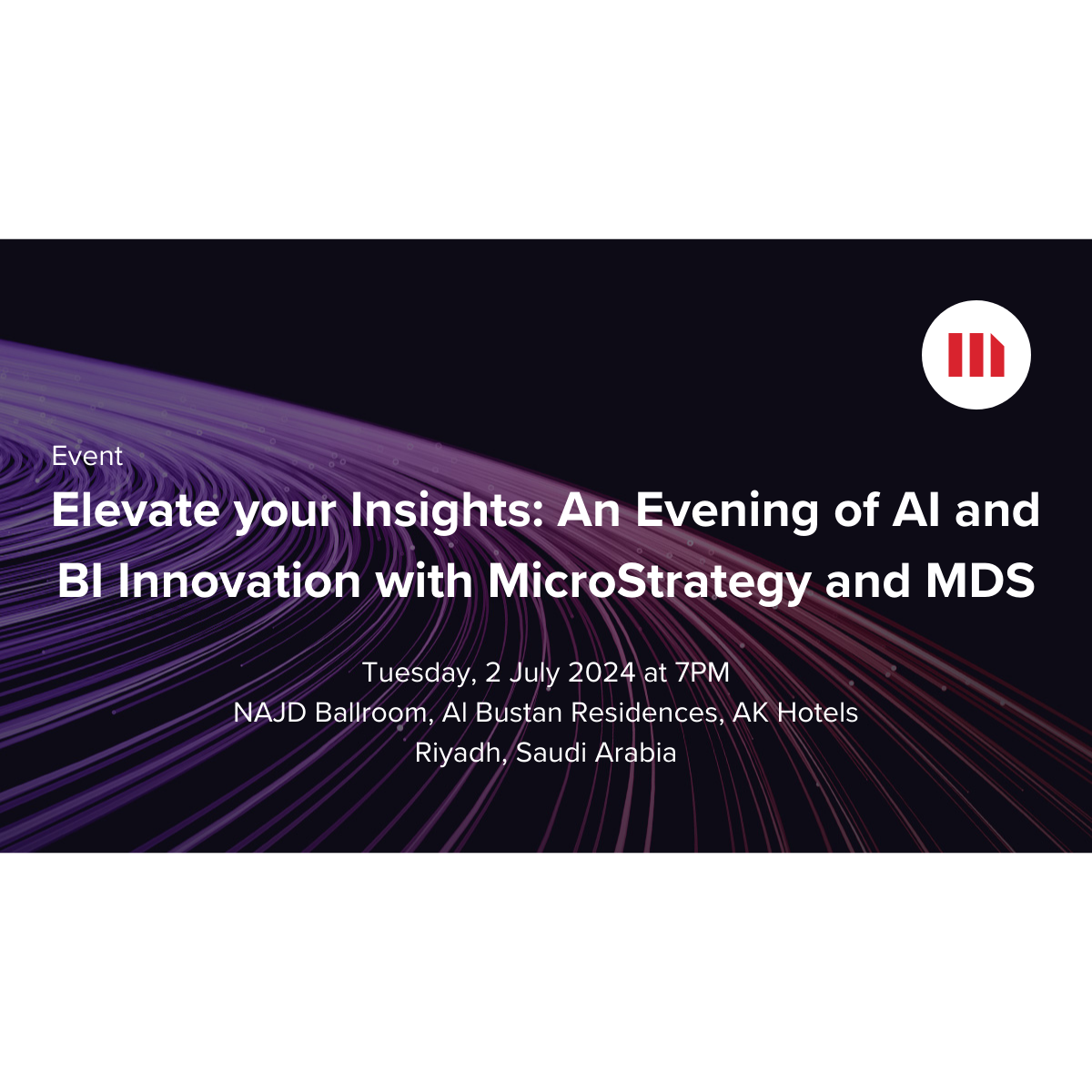 Event

Elevate your Insights: An Evening of AI and BI Innovation with MicroStrategy and MDS

Tuesday, 2 July 2024 at 7PM
NAJD Ballroom, Al Bustan Residences, AK Hotels
Riyadh, Saudi Arabia